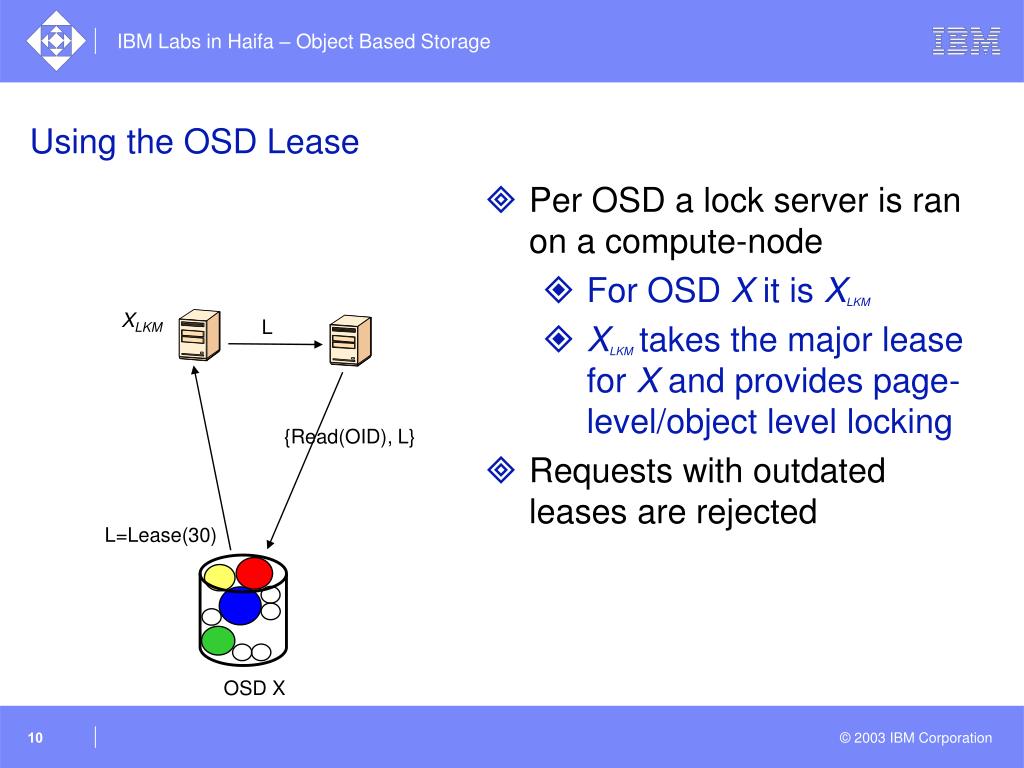 IBM Labs in Haifa – Object Based Storage

IBM

Using the OSD Lease

$X_{LKM}$

L

{Read(OID), L}

L=Lease(30)

OSD X

Per OSD a lock server is ran on a compute-node

For OSD $X$ it is $X_{LKM}$

$X_{LKM}$ takes the major lease for $X$ and provides page-level/object level locking

Requests with outdated leases are rejected

10

© 2003 IBM Corporation